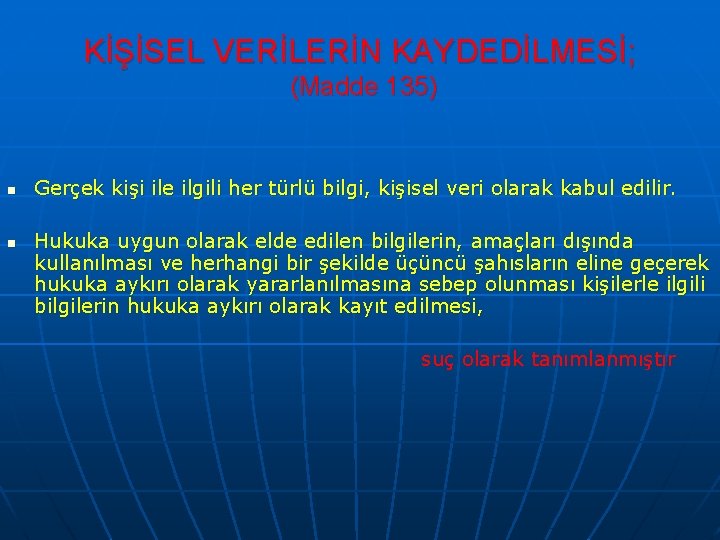 KİŞİSEL VERİLERİN KAYDEDİLMESİ;
(Madde 135)

Gerçek kişi ile ilgili her türlü bilgi, kişisel veri olarak kabul edilir.

Hukuka uygun olarak elde edilen bilgilerin, amaçları dışında kullanılması ve herhangi bir şekilde üçüncü şahısların eline geçerek hukuka aykırı olarak yararlanılmasına sebep olunması kişilerle ilgili bilgilerin hukuka aykırı olarak kayıt edilmesi,

suç olarak tanımlanmıştır